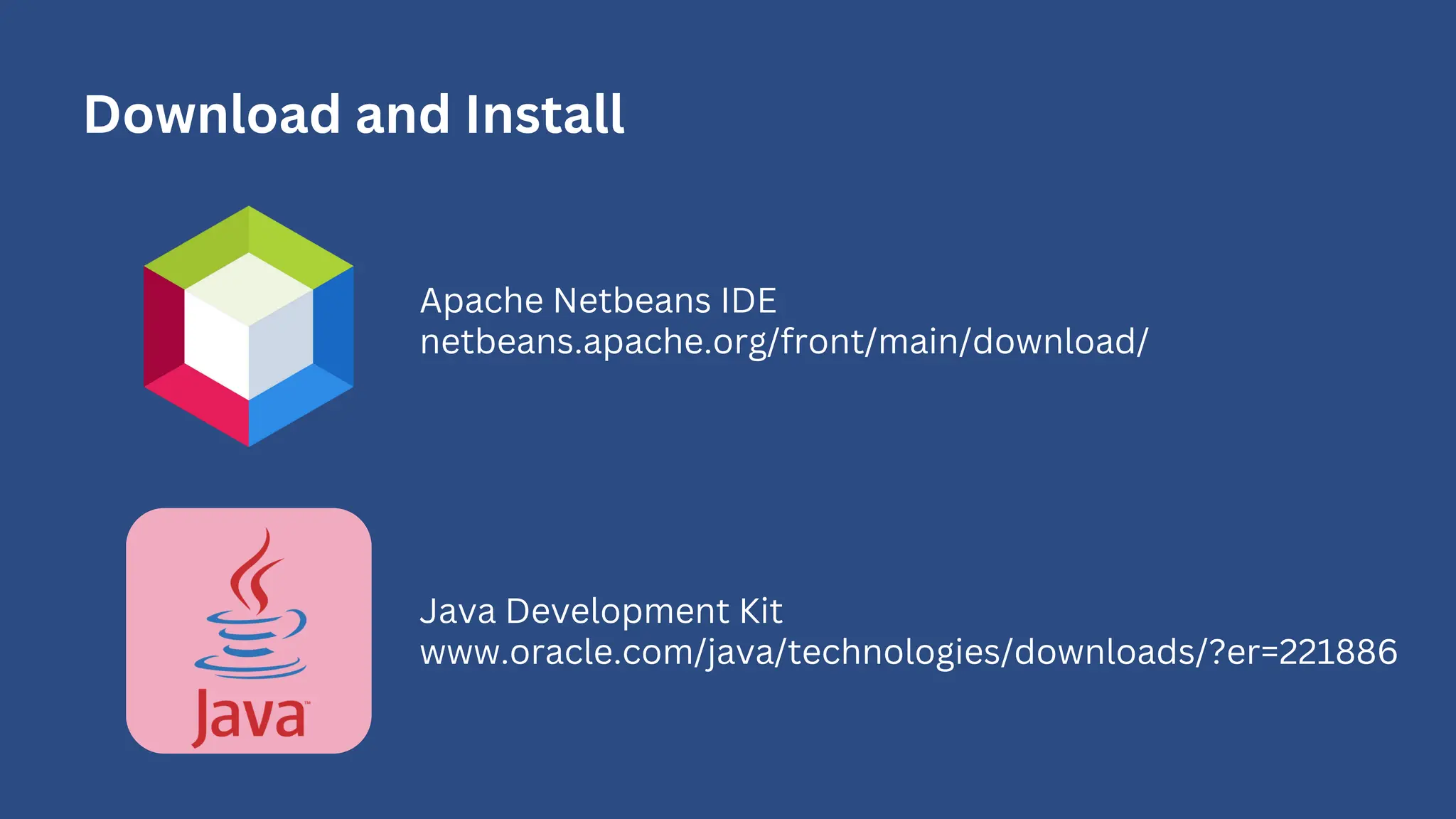 Download and Install

Apache Netbeans IDE
netbeans.apache.org/front/main/download/

Java™

Java Development Kit
www.oracle.com/java/technologies/downloads/?er=221886